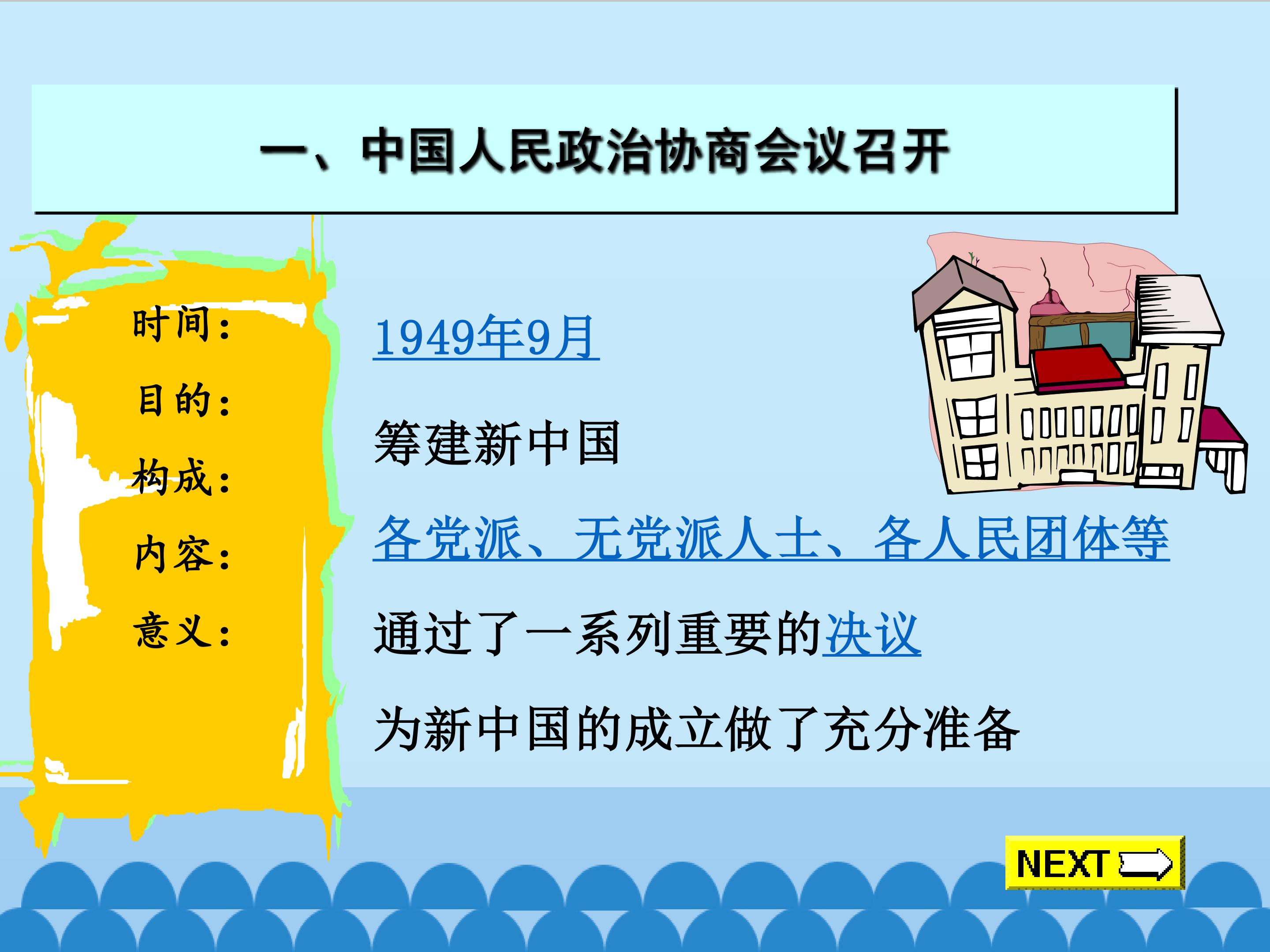 一、中国人民政治协商会议召开

时间：

目的：

构成：

内容：

意义：

1949年9月

筹建新中国

各党派、无党派人士、各人民团体等

通过了一系列重要的决议

为新中国的成立做了充分准备

NEXT